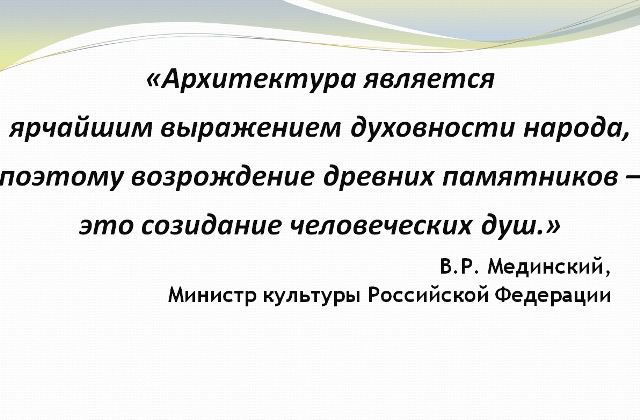 «Архитектура является ярчайшим выражением духовности народа, поэтому возрождение древних памятников – это созидание человеческих душ.»

В.Р. Мединский,
Министр культуры Российской Федерации